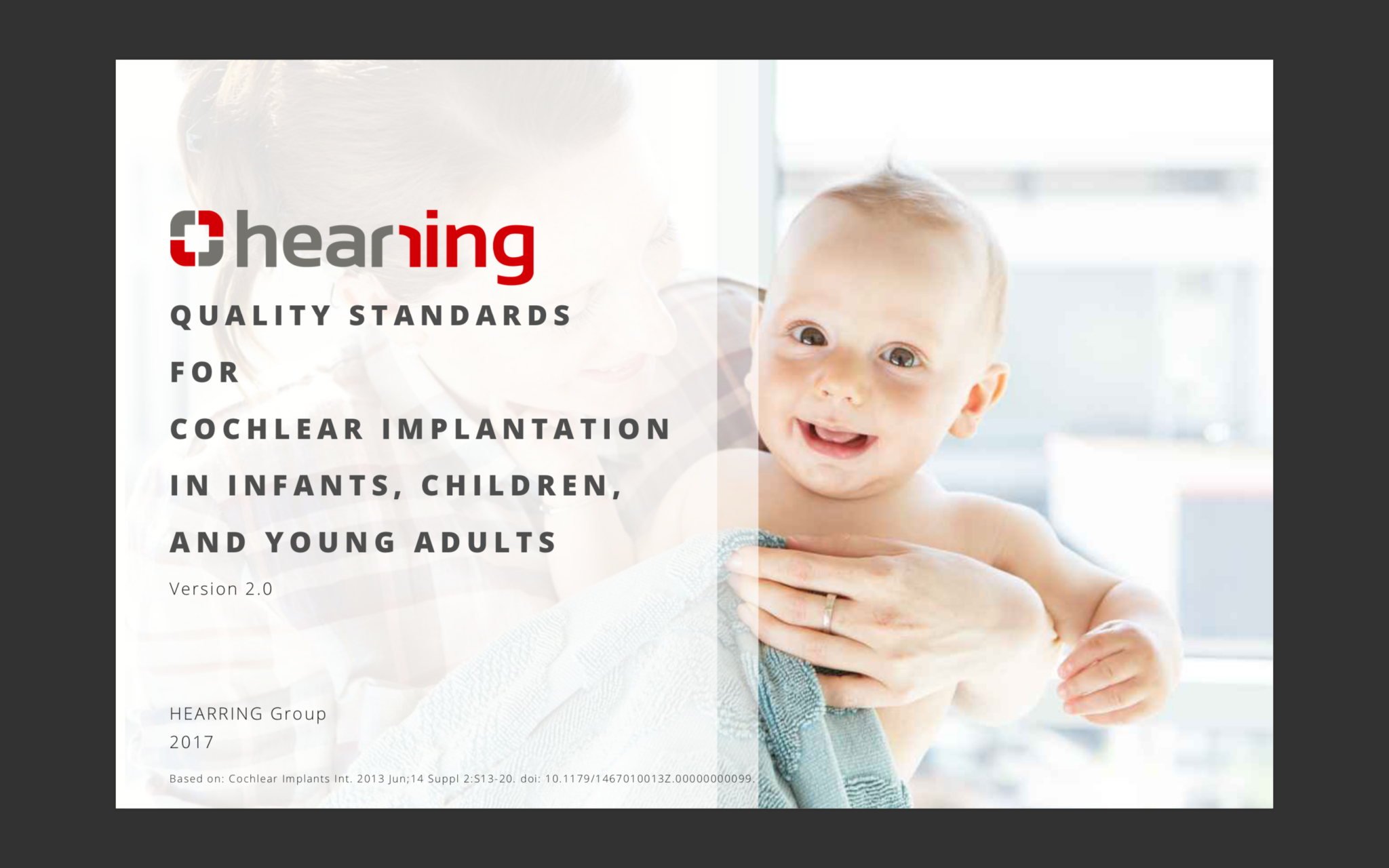 hearring

QUALITY STANDARDS FOR COCHLEAR IMPLANTATION IN INFANTS, CHILDREN, AND YOUNG ADULTS

Version 2.0

HEARRING Group
2017

Based on: Cochlear Implants Int. 2013 Jun;14 Suppl 2:S13-20. doi: 10.1179/1467010013Z.00000000099.